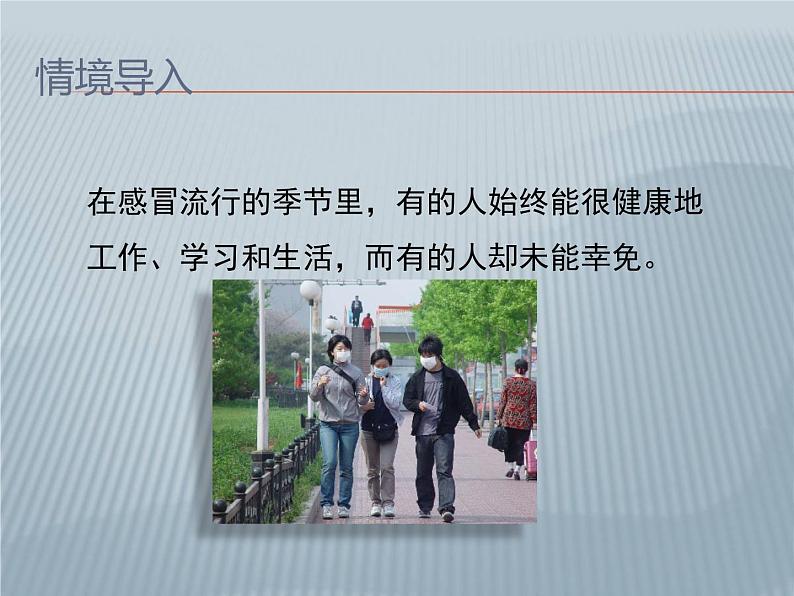 情境导入

在感冒流行的季节里，有的人始终能很健康地工作、学习和生活，而有的人却未能幸免。